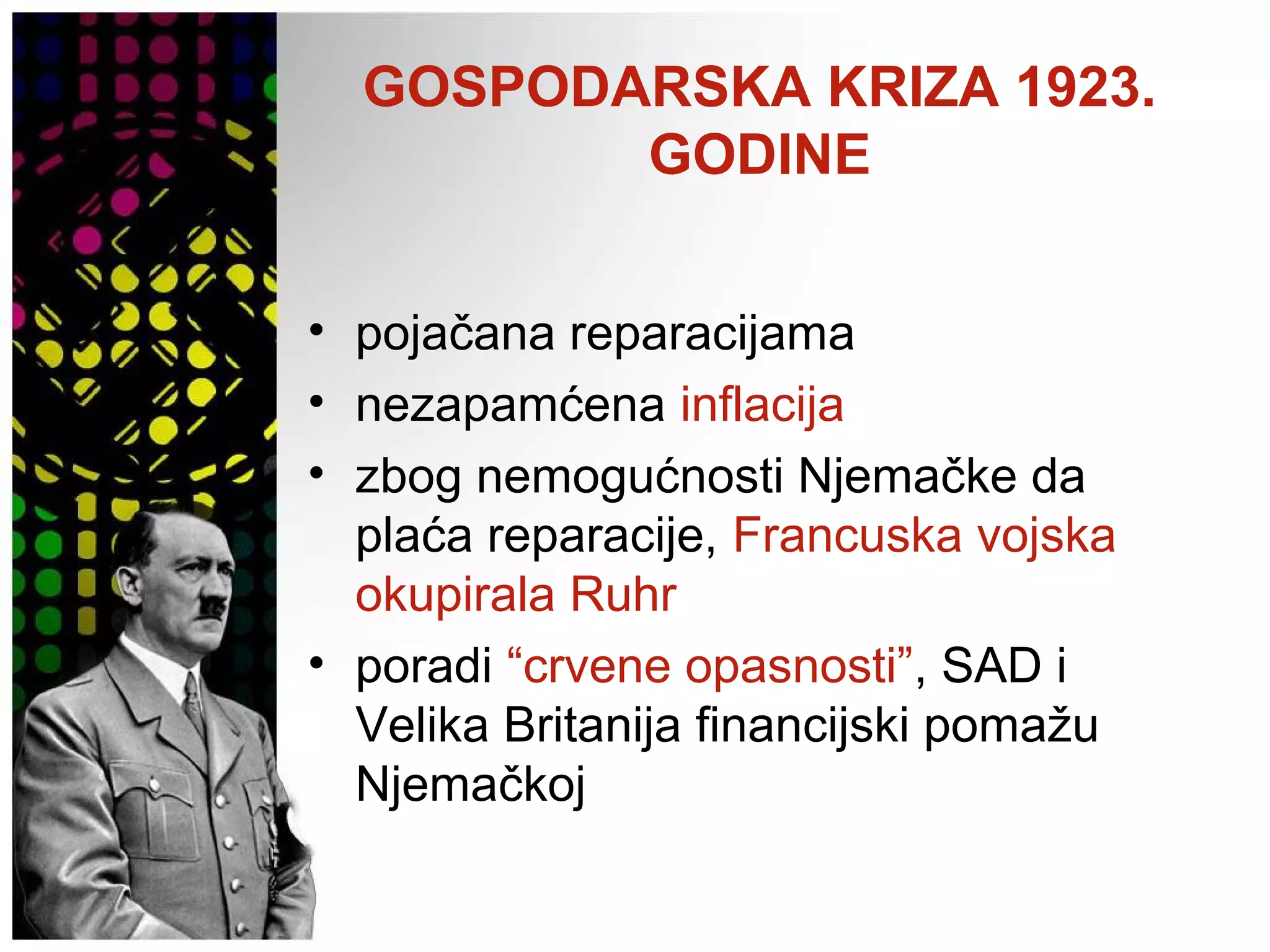 GOSPODARSKA KRIZA 1923. GODINE

• pojačana reparacijama
• nezapamćena inflacija
• zbog nemogućnosti Njemačke da plaća reparacije, Francuska vojska okupirala Ruhr
• poradi “crvene opasnosti”, SAD i Velika Britanija financijski pomažu Njemačkoj